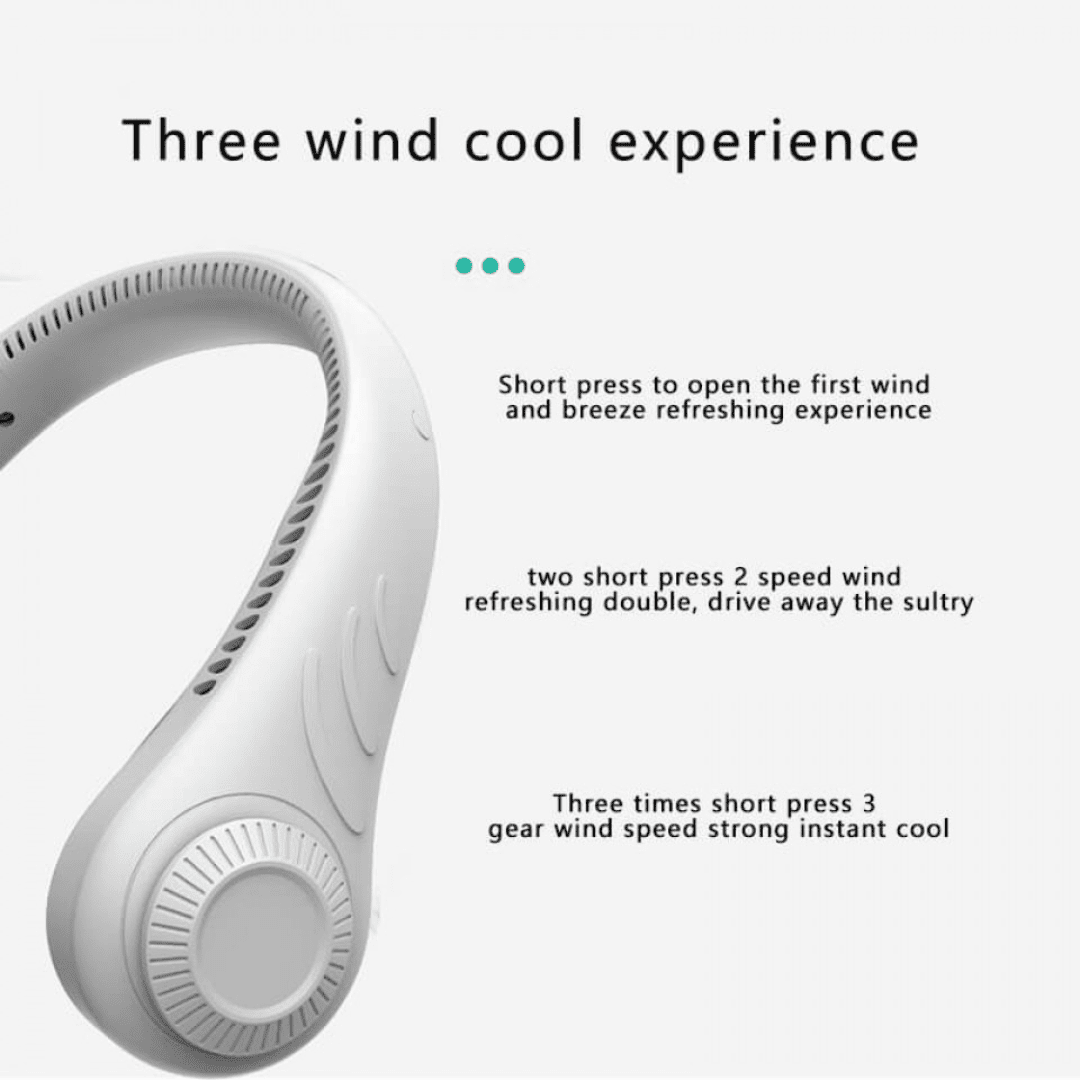 Three wind cool experience

Short press to open the first wind and breeze refreshing experience

two short press 2 speed wind refreshing double, drive away the sultry

Three times short press 3 gear wind speed strong instant cool